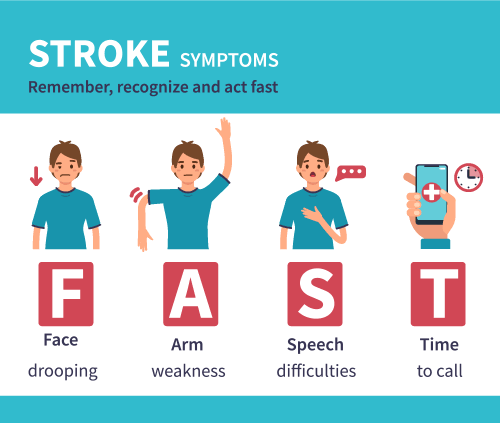 STROKE SYMPTOMS
Remember, recognize and act fast

F
Face
drooping

A
Arm
weakness

S
Speech
difficulties

T
Time
to call